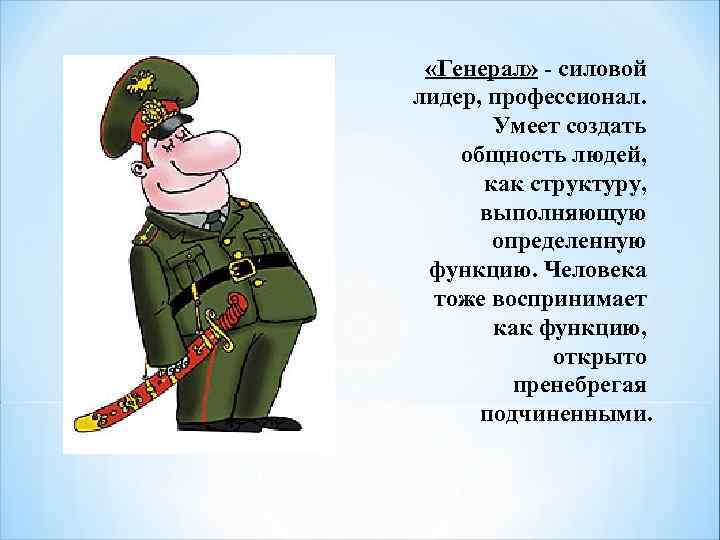 «Генерал» - силовой лидер, профессионал. Умеет создать общность людей, как структуру, выполняющую определенную функцию. Человека тоже воспринимает как функцию, открыто пренебрегая подчиненными.